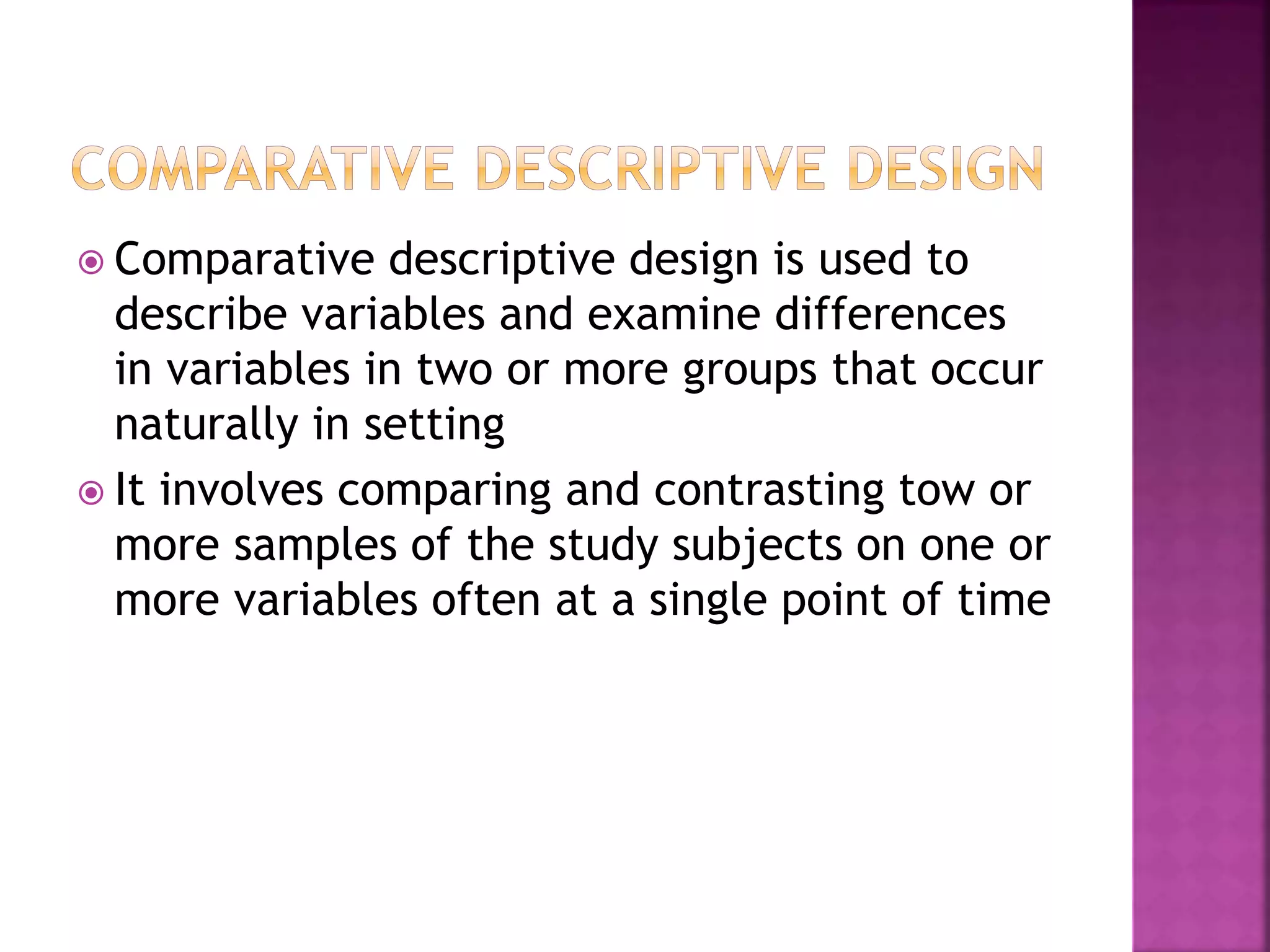 COMPARATIVE DESCRIPTIVE DESIGN

Comparative descriptive design is used to describe variables and examine differences in variables in two or more groups that occur naturally in setting

It involves comparing and contrasting tow or more samples of the study subjects on one or more variables often at a single point of time